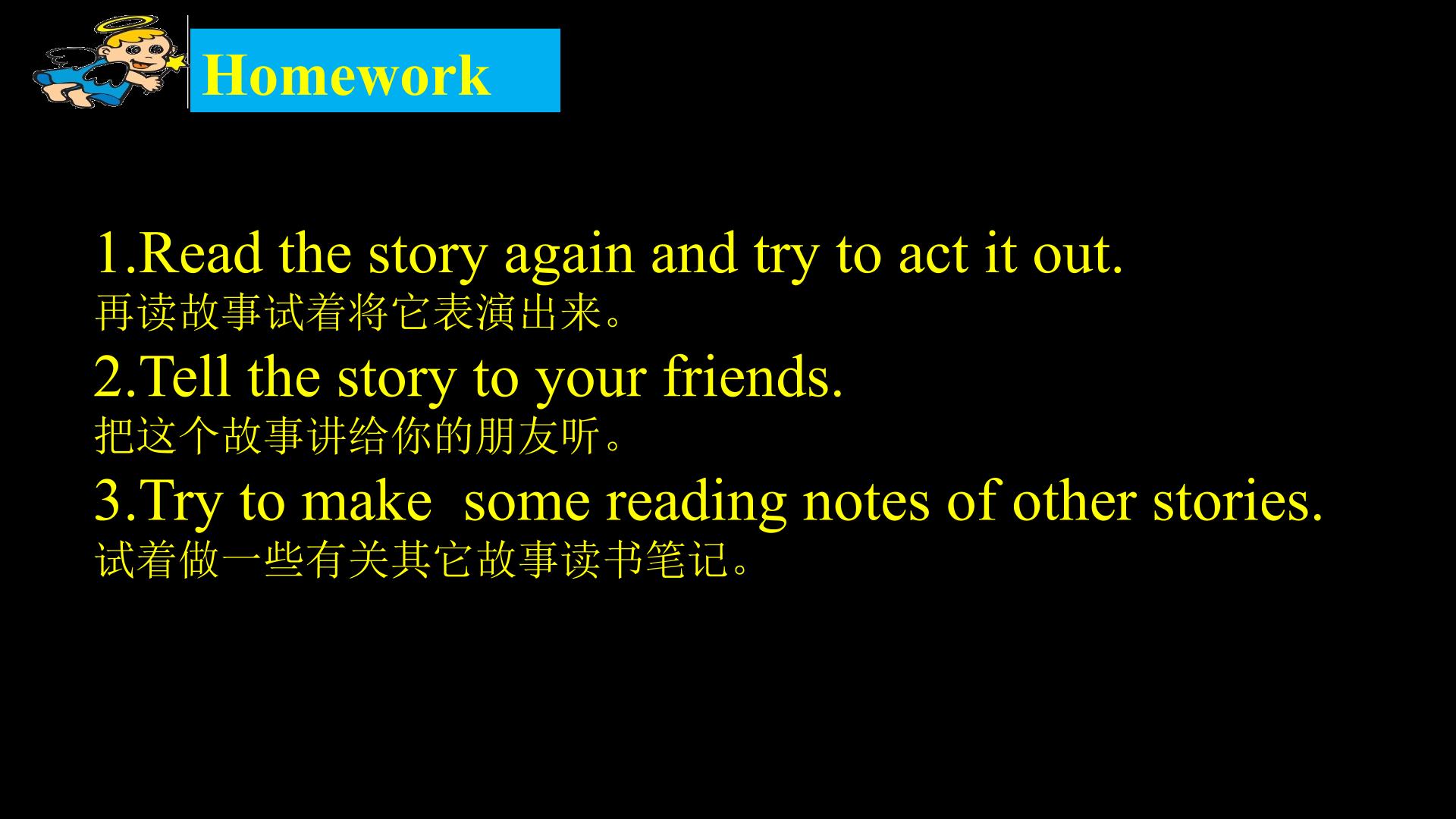 Homework

1.Read the story again and try to act it out.
再读故事试着将它表演出来。

2.Tell the story to your friends.
把这个故事讲给你的朋友听。

3.Try to make some reading notes of other stories.
试着做一些有关其它故事读书笔记。